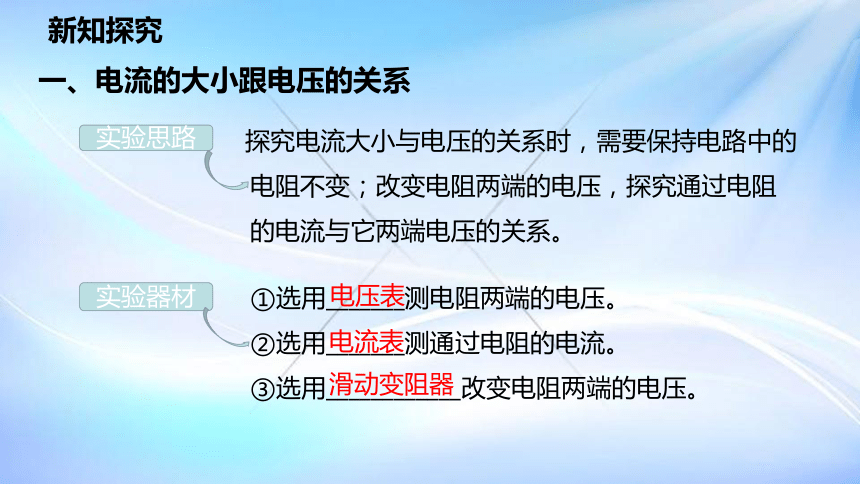 新知探究

一、电流的大小跟电压的关系

实验思路

探究电流大小与电压的关系时，需要保持电路中的电阻不变；改变电阻两端的电压，探究通过电阻的电流与它两端电压的关系。

实验器材

①选用电压表测电阻两端的电压。
②选用电流表测通过电阻的电流。
③选用滑动变阻器改变电阻两端的电压。